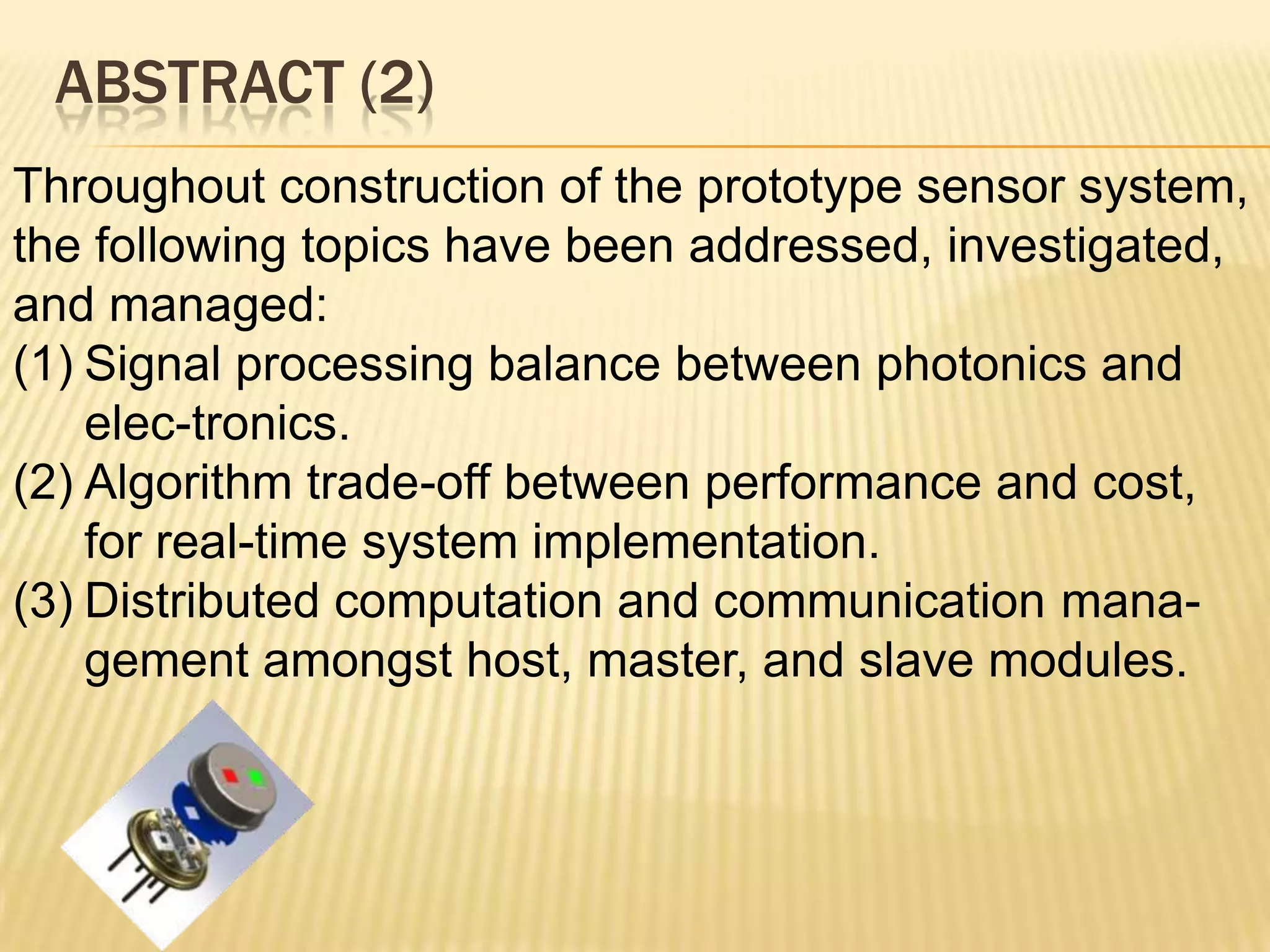 ABSTRACT (2)

Throughout construction of the prototype sensor system, the following topics have been addressed, investigated, and managed:
(1) Signal processing balance between photonics and elec-tronics.
(2) Algorithm trade-off between performance and cost, for real-time system implementation.
(3) Distributed computation and communication management amongst host, master, and slave modules.